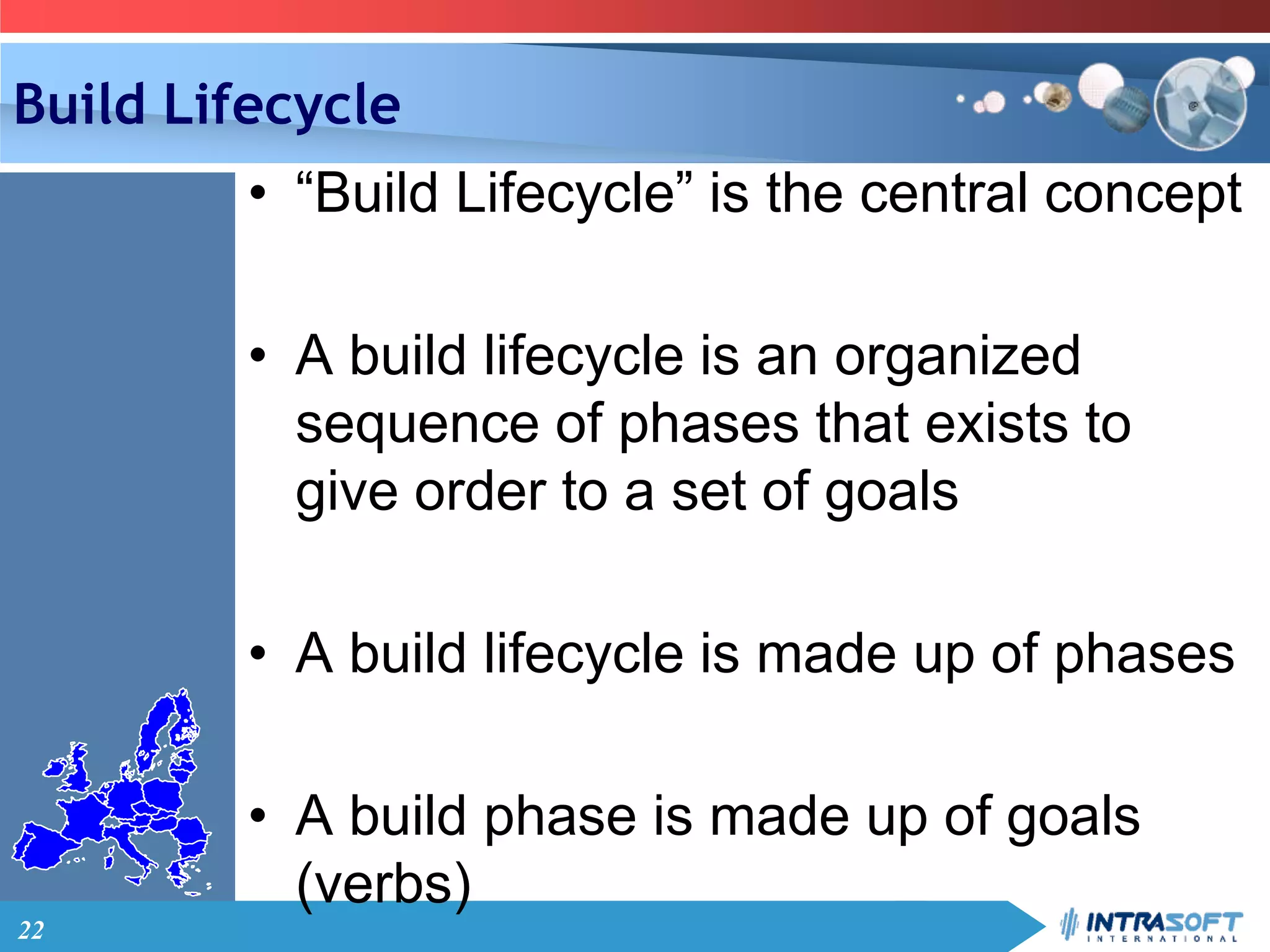 Build Lifecycle

• “Build Lifecycle” is the central concept

• A build lifecycle is an organized sequence of phases that exists to give order to a set of goals

• A build lifecycle is made up of phases

• A build phase is made up of goals (verbs)

22

INTRASOFT INTERNATIONAL